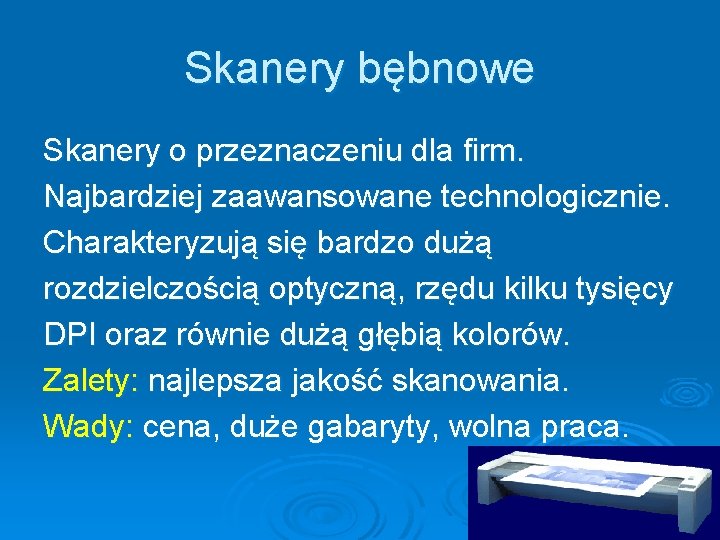 Skanery bębnowe

Skanery o przeznaczeniu dla firm. Najbardziej zaawansowane technologicznie. Charakteryzują się bardzo dużą rozdzielczością optyczną, rzędu kilku tysięcy DPI oraz równie dużą głębią kolorów.

Zalety: najlepsza jakość skanowania.

Wady: cena, duże gabaryty, wolna praca.